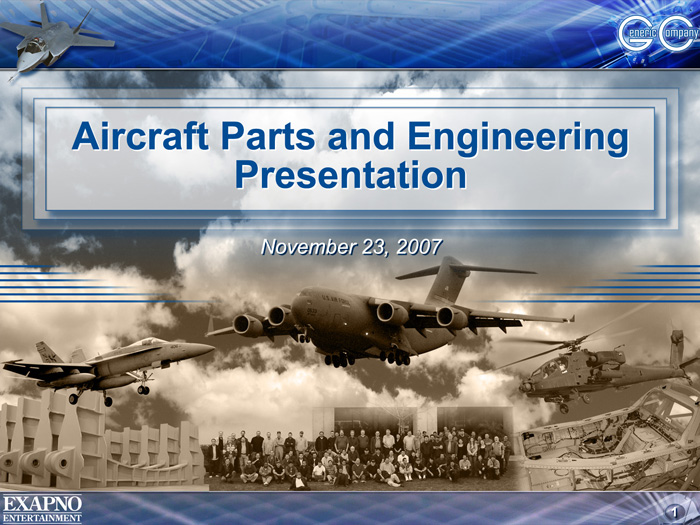 Generic Company

Aircraft Parts and Engineering Presentation

November 23, 2007

U.S. AIR FORCE

EXAPNO ENTERTAINMENT

1